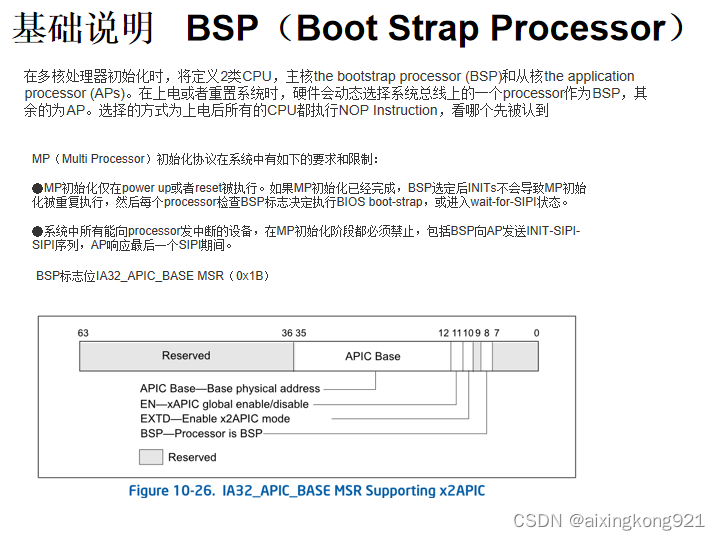 基础说明 BSP（Boot Strap Processor）

在多核处理器初始化时，将定义2类CPU，主核the bootstrap processor (BSP)和从核the application processor (APs)。在上电或者重置系统时，硬件会动态选择系统总线上的一个processor作为BSP，其余的为AP。选择的方式为上电后所有的CPU都执行NOP Instruction，看哪个先被认到

MP（Multi Processor）初始化协议在系统中有如下的要求和限制：

●MP初始化仅在power up或者reset被执行。如果MP初始化已经完成，BSP选定后INITs不会导致MP初始化被重复执行，然后每个processor检查BSP标志决定执行BIOS boot-strap，或进入wait-for-SIPI状态。

●系统中所有能向processor发中断的设备，在MP初始化阶段都必须禁止，包括BSP向AP发送INIT-SIPI-SIPI序列，AP响应最后一个SIPI期间。

BSP标志位IA32_APIC_BASE MSR（0x1B）

63 36 35 12 11 10 9 8 7 0

Reserved

APIC Base

APIC Base—Base physical address
EN—xAPIC global enable/disable
EXTD—Enable x2APIC mode
BSP—Processor is BSP

Reserved

Figure 10-26. IA32_APIC_BASE MSR Supporting x2APIC

CSDN @aixingkong921